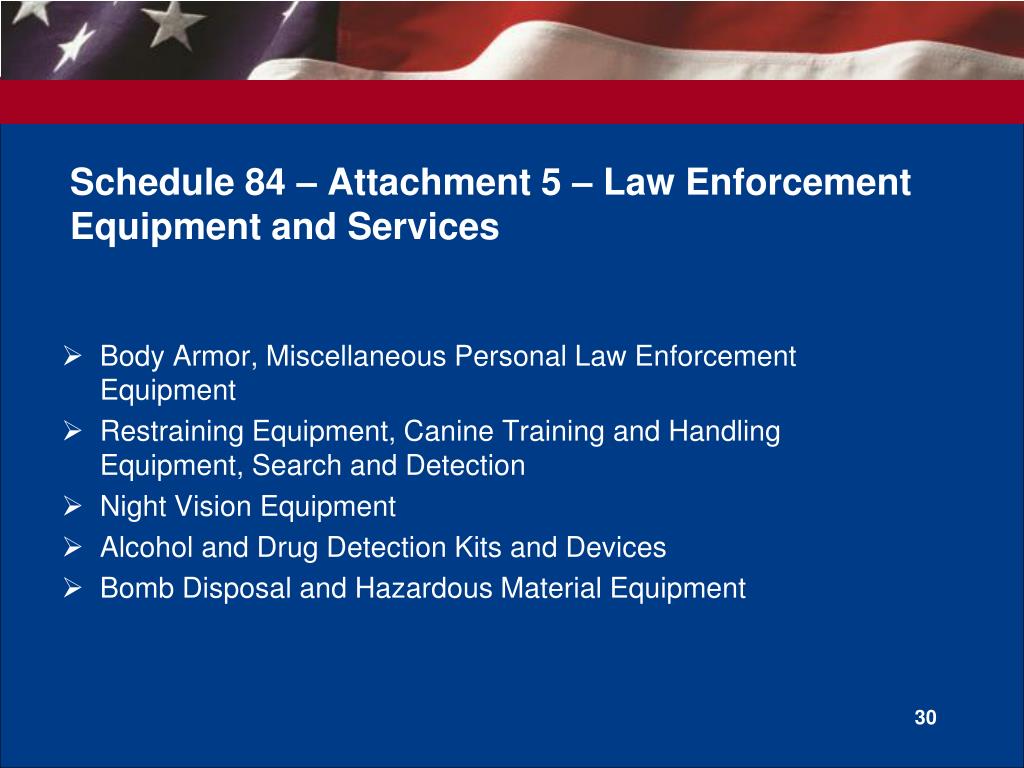 Schedule 84 – Attachment 5 – Law Enforcement Equipment and Services

➢ Body Armor, Miscellaneous Personal Law Enforcement Equipment
➢ Restraining Equipment, Canine Training and Handling Equipment, Search and Detection
➢ Night Vision Equipment
➢ Alcohol and Drug Detection Kits and Devices
➢ Bomb Disposal and Hazardous Material Equipment

30